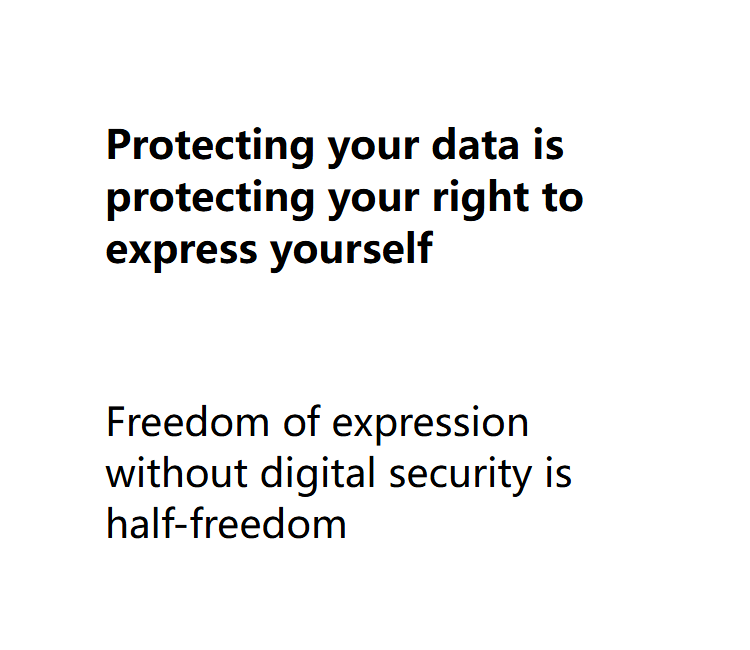 Protecting your data is protecting your right to express yourself

Freedom of expression without digital security is half-freedom